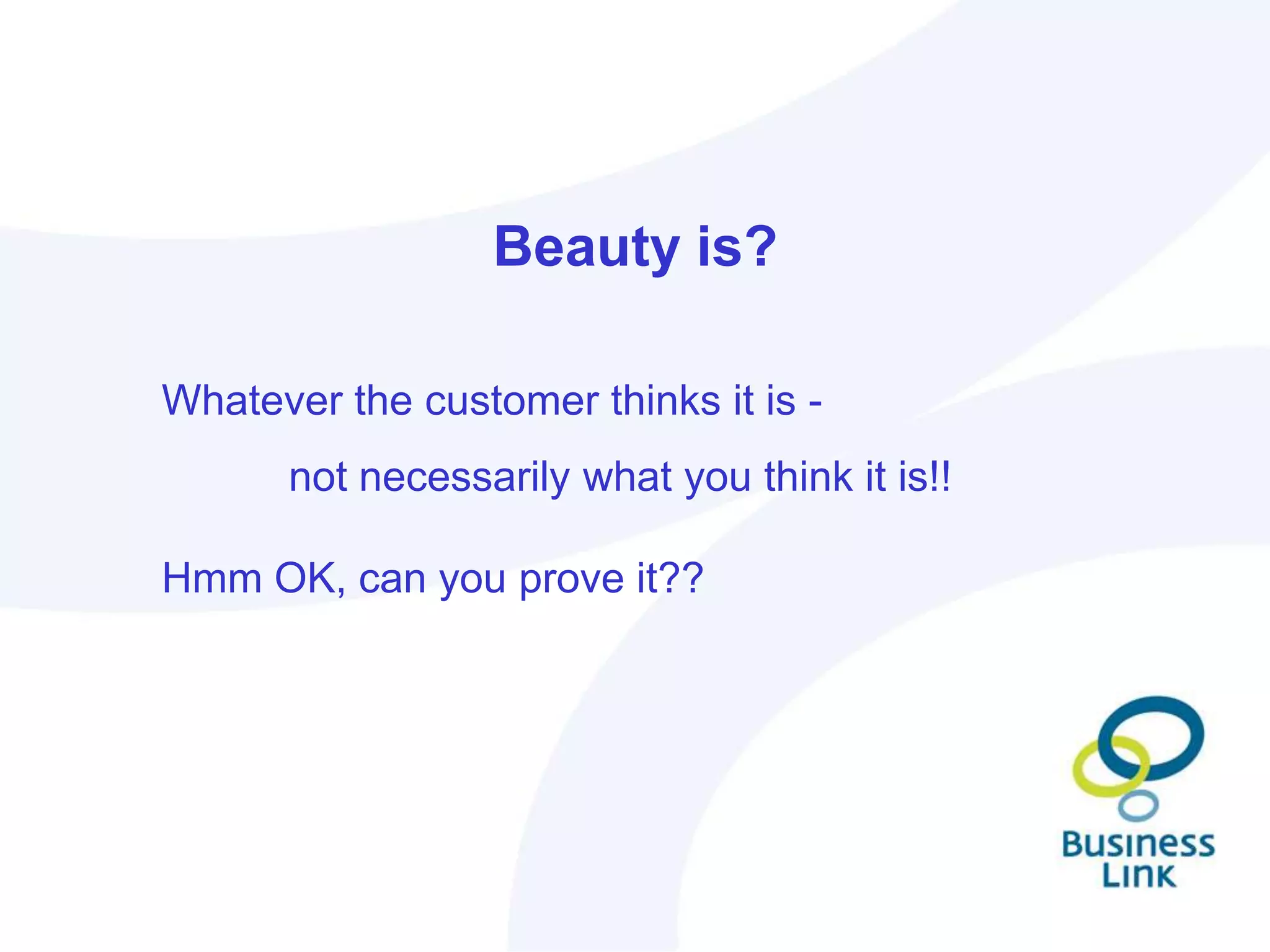 Beauty is?

Whatever the customer thinks it is -

not necessarily what you think it is!!

Hmm OK, can you prove it??

Business Link